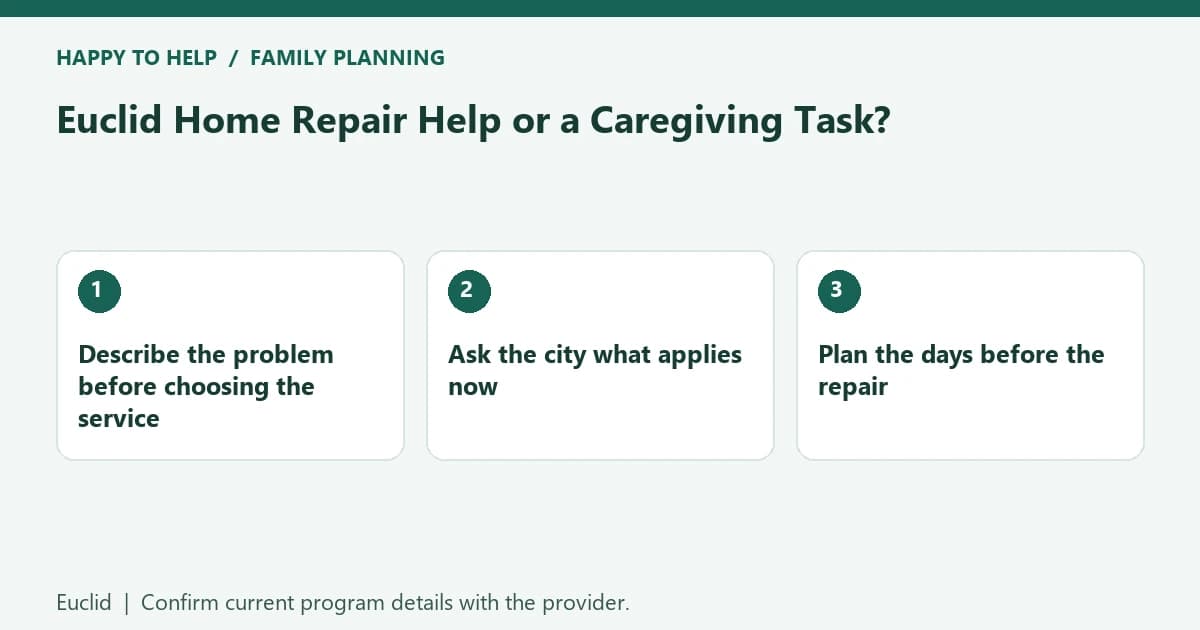 HAPPY TO HELP / FAMILY PLANNING

Euclid Home Repair Help or a Caregiving Task?

1

Describe the problem before choosing the service

2

Ask the city what applies now

3

Plan the days before the repair

Euclid | Confirm current program details with the provider.